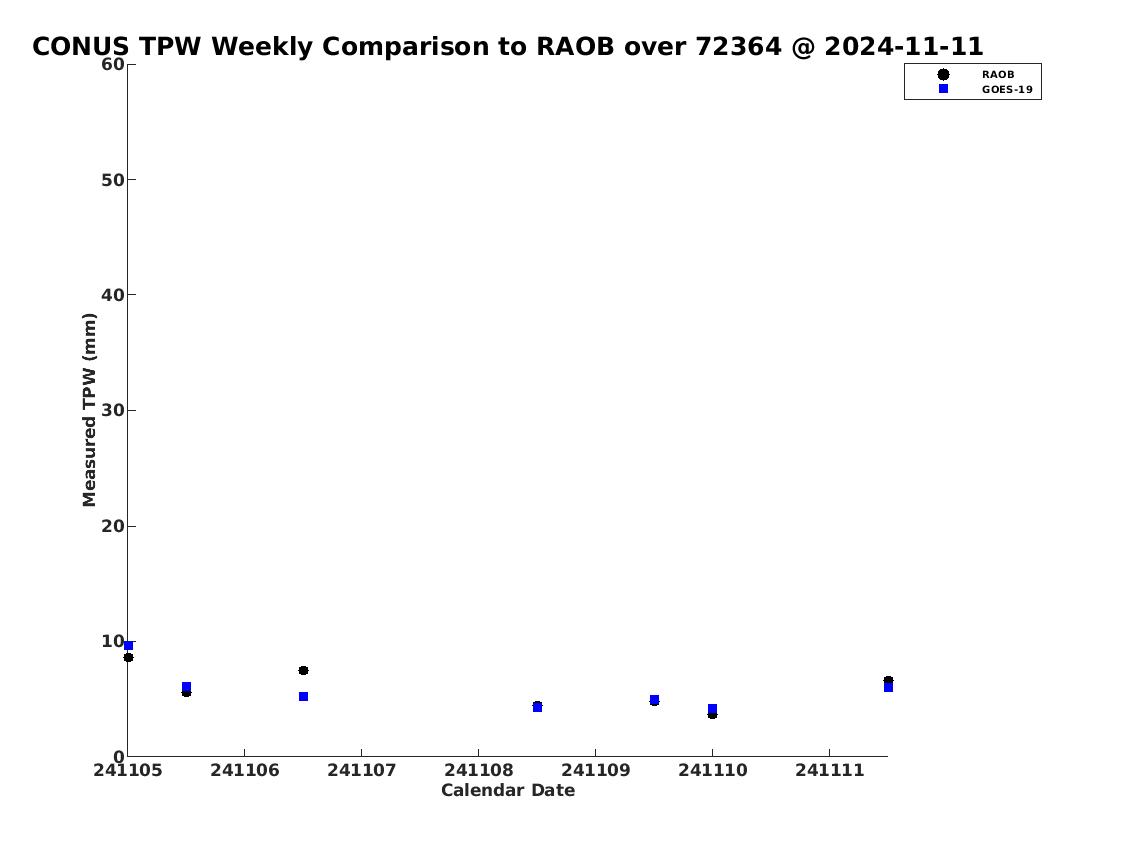 CONUS TPW Weekly Comparison to RAOB over 72364 @ 2024-11-11

RAOB
GOES-19

Measured TPW (mm)

60
50
40
30
20
10
0

241105 241106 241107 241108 241109 241110 241111

Calendar Date